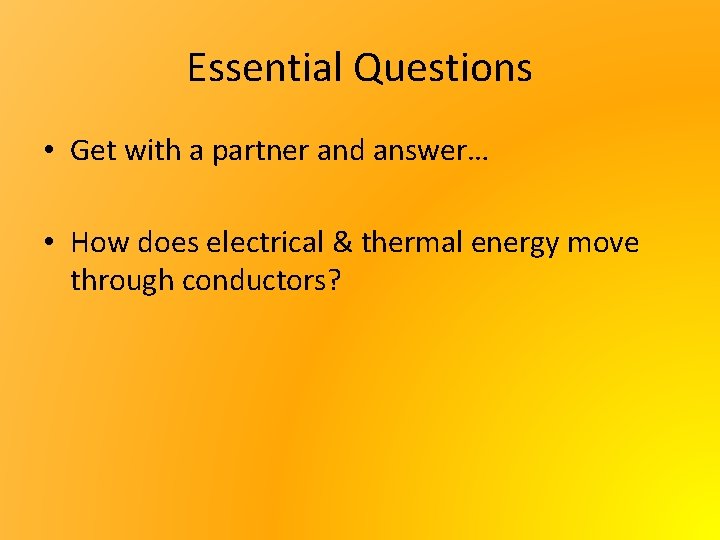 Essential Questions

• Get with a partner and answer…

• How does electrical & thermal energy move through conductors?